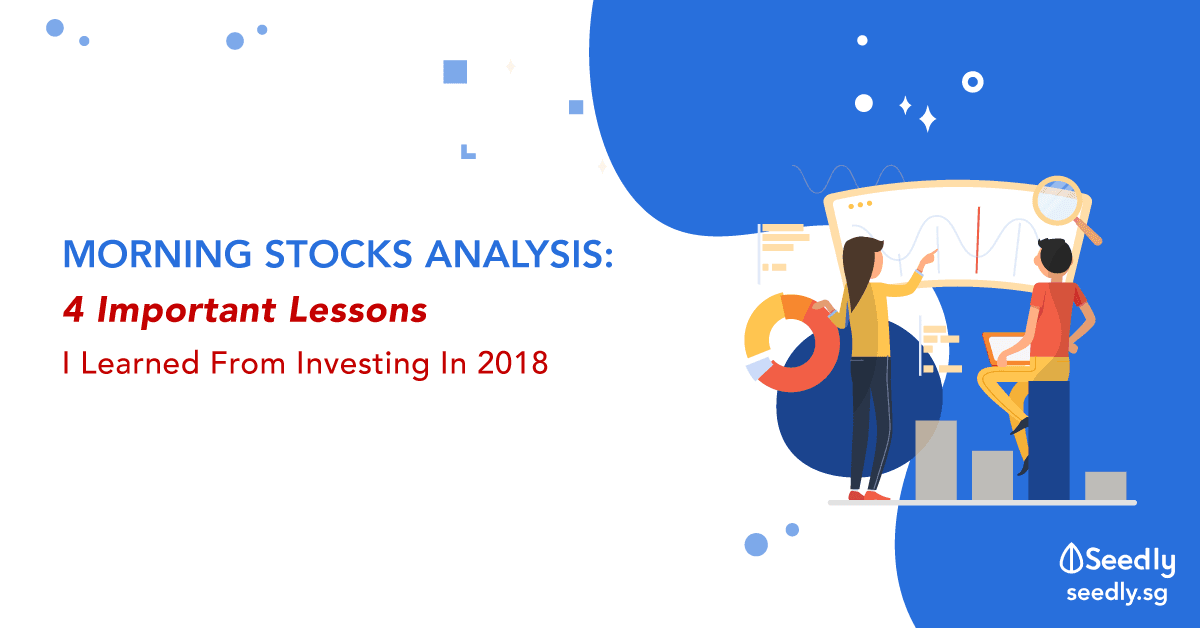 MORNING STOCKS ANALYSIS:

4 Important Lessons

I Learned From Investing In 2018

Seedly
seedly.sg